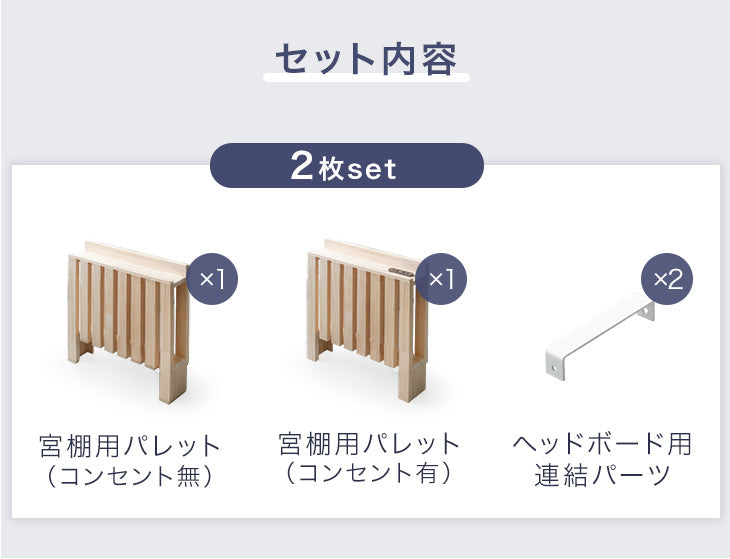 セット内容

2枚set

×1

宮棚用パレット
（コンセント無）

×1

宮棚用パレット
（コンセント有）

×2

ヘッドボード用
連結パーツ